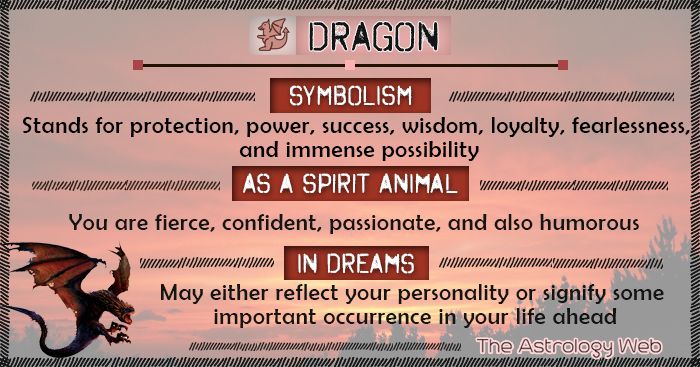 DRAGON

SYMBOLISM

Stands for protection, power, success, wisdom, loyalty, fearlessness, and immense possibility

AS A SPIRIT ANIMAL

You are fierce, confident, passionate, and also humorous

IN DREAMS

May either reflect your personality or signify some important occurrence in your life ahead

The Astrology Web